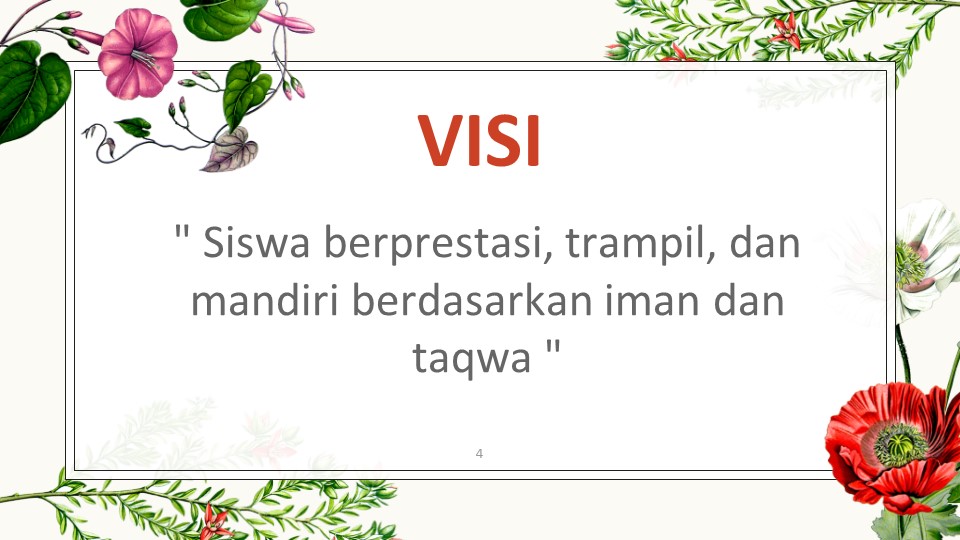 VISI

" Siswa berprestasi, trampil, dan mandiri berdasarkan iman dan taqwa "

4